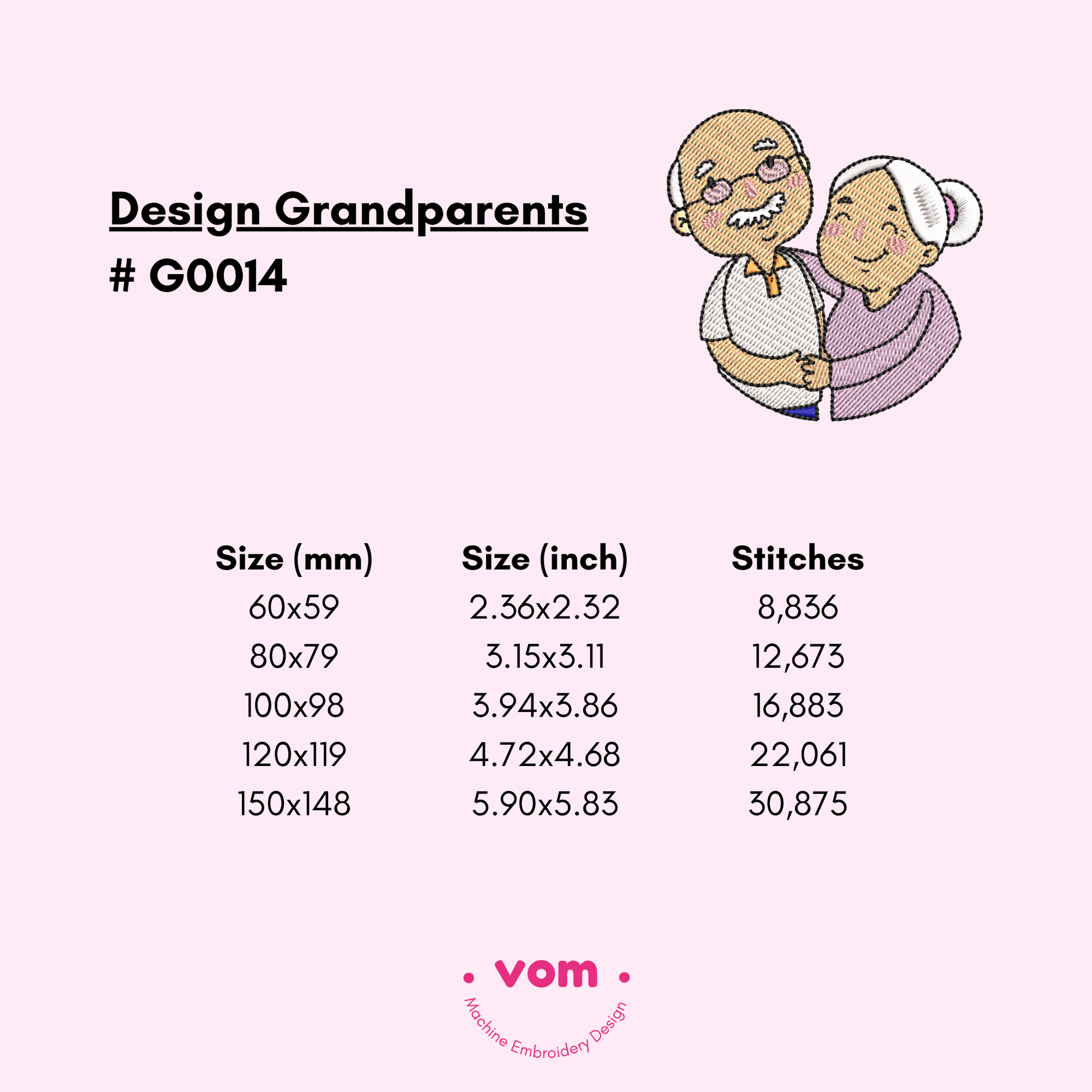 Design Grandparents
# G0014

| Size (mm) | Size (inch) | Stitches |
|---|---|---|
| 60x59 | 2.36x2.32 | 8,836 |
| 80x79 | 3.15x3.11 | 12,673 |
| 100x98 | 3.94x3.86 | 16,883 |
| 120x119 | 4.72x4.68 | 22,061 |
| 150x148 | 5.90x5.83 | 30,875 |

vom
Machine Embroidery Design